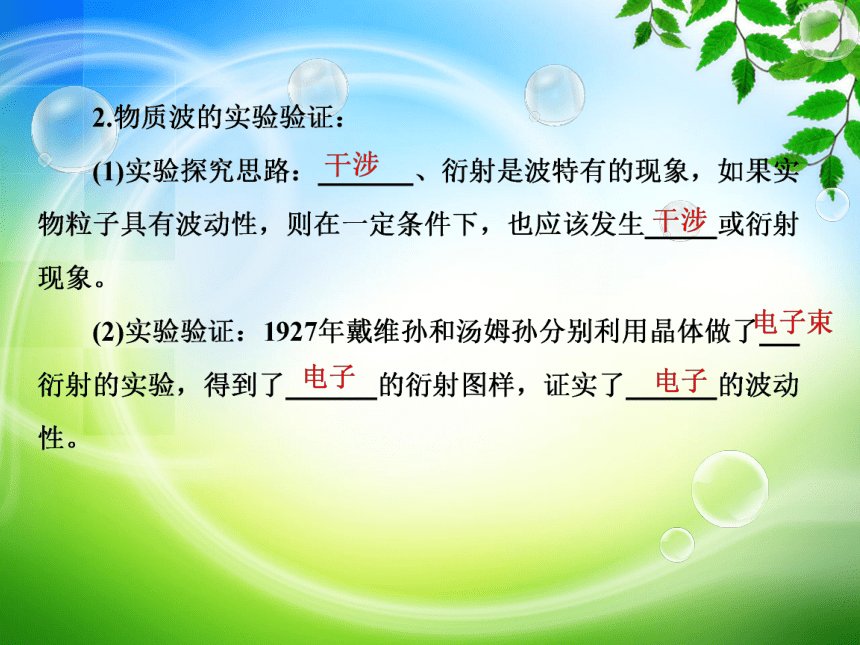 2.物质波的实验验证：

(1)实验探究思路：干涉、衍射是波特有的现象，如果实物粒子具有波动性，则在一定条件下，也应该发生干涉或衍射现象。

(2)实验验证：1927年戴维孙和汤姆孙分别利用晶体做了电子束衍射的实验，得到了电子的衍射图样，证实了电子的波动性。